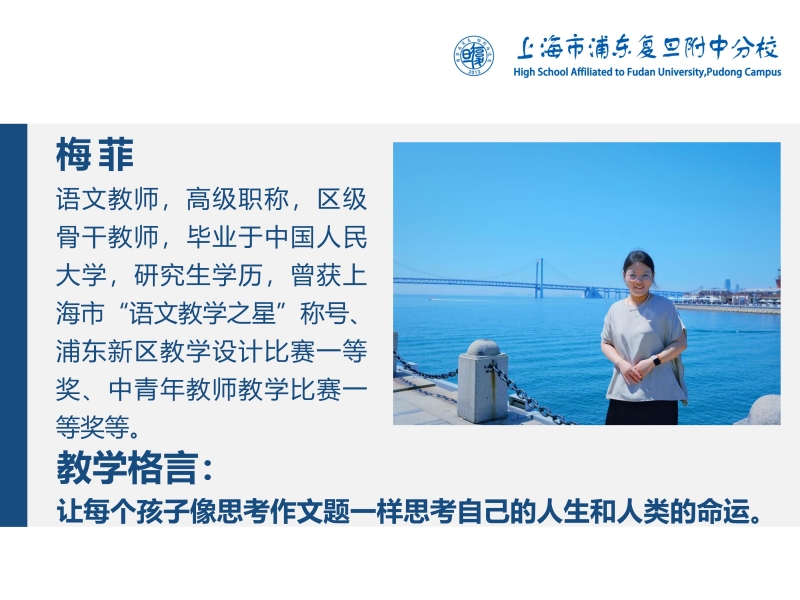 上海市浦东复旦附中分校
High School Affiliated to Fudan University,Pudong Campus

梅菲

语文教师，高级职称，区级骨干教师，毕业于中国人民大学，研究生学历，曾获上海市“语文教学之星”称号、浦东新区教学设计比赛一等奖、中青年教师教学比赛一等奖等。

教学格言：

让每个孩子像思考作文题一样思考自己的人生和人类的命运。